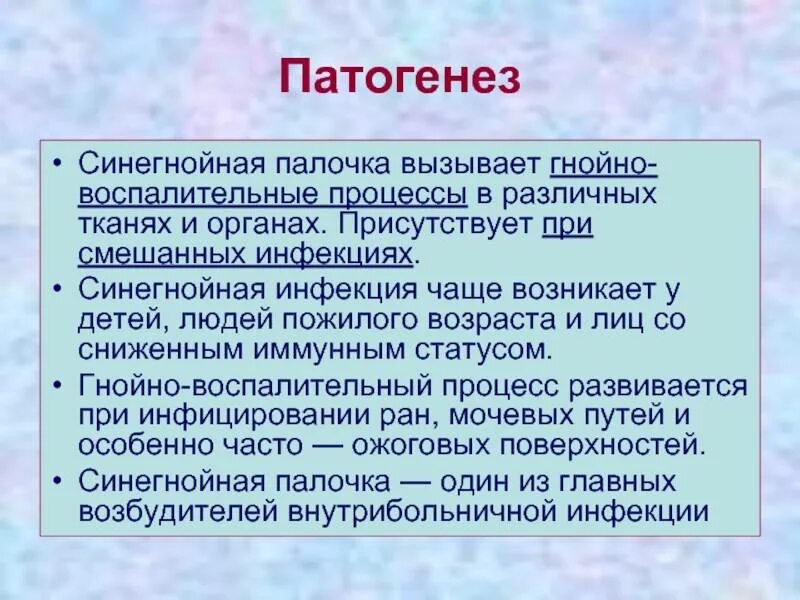 Патогенез

• Синегнойная палочка вызывает гнойно-воспалительные процессы в различных тканях и органах. Присутствует при смешанных инфекциях.
• Синегнойная инфекция чаще возникает у детей, людей пожилого возраста и лиц со сниженным иммунным статусом.
• Гнойно-воспалительный процесс развивается при инфицировании ран, мочевых путей и особенно часто — ожоговых поверхностей.
• Синегнойная палочка — один из главных возбудителей внутрибольничной инфекции